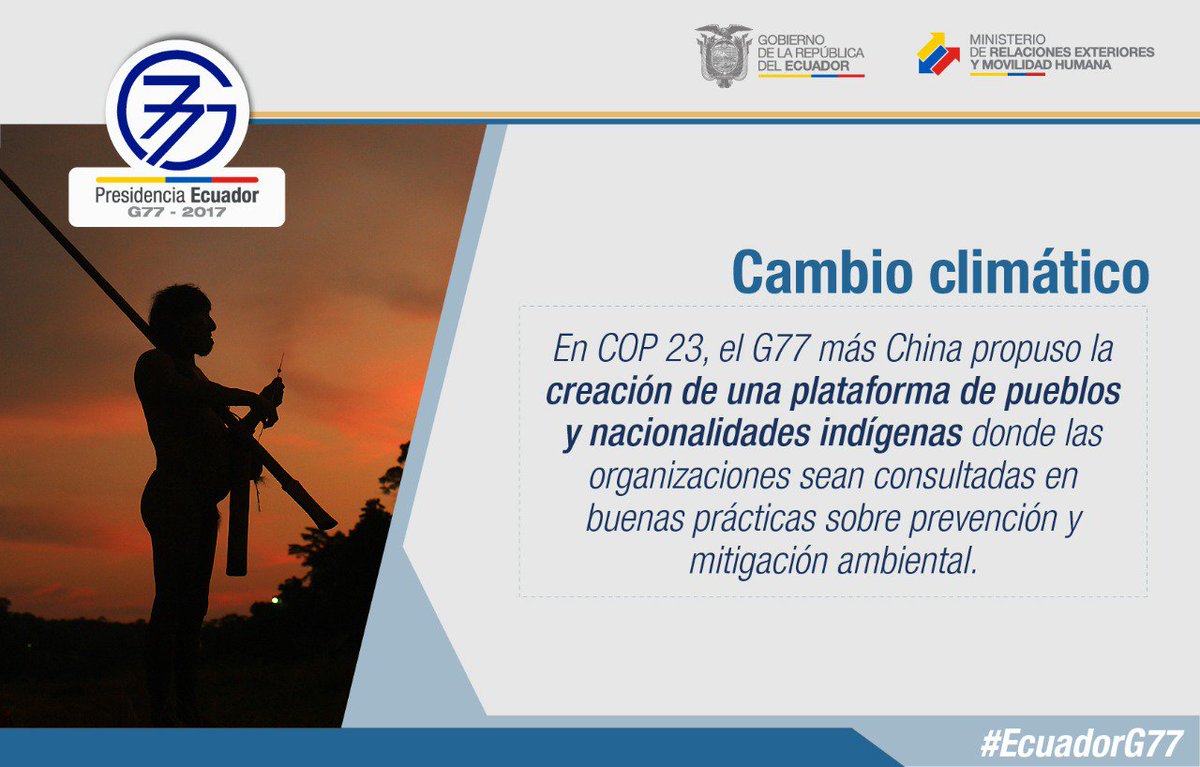 G77

Presidencia Ecuador
G77 - 2017

GOBIERNO
DE LA REPÚBLICA
DEL ECUADOR

MINISTERIO
DE RELACIONES EXTERIORES
Y MOVILIDAD HUMANA

Cambio climático

En COP 23, el G77 más China propuso la creación de una plataforma de pueblos y nacionalidades indígenas donde las organizaciones sean consultadas en buenas prácticas sobre prevención y mitigación ambiental.

#EcuadorG77